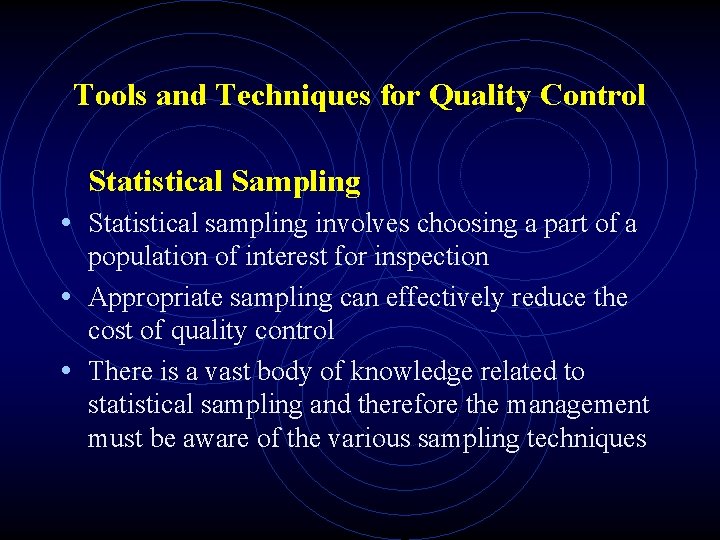 Tools and Techniques for Quality Control

Statistical Sampling

• Statistical sampling involves choosing a part of a population of interest for inspection

• Appropriate sampling can effectively reduce the cost of quality control

• There is a vast body of knowledge related to statistical sampling and therefore the management must be aware of the various sampling techniques